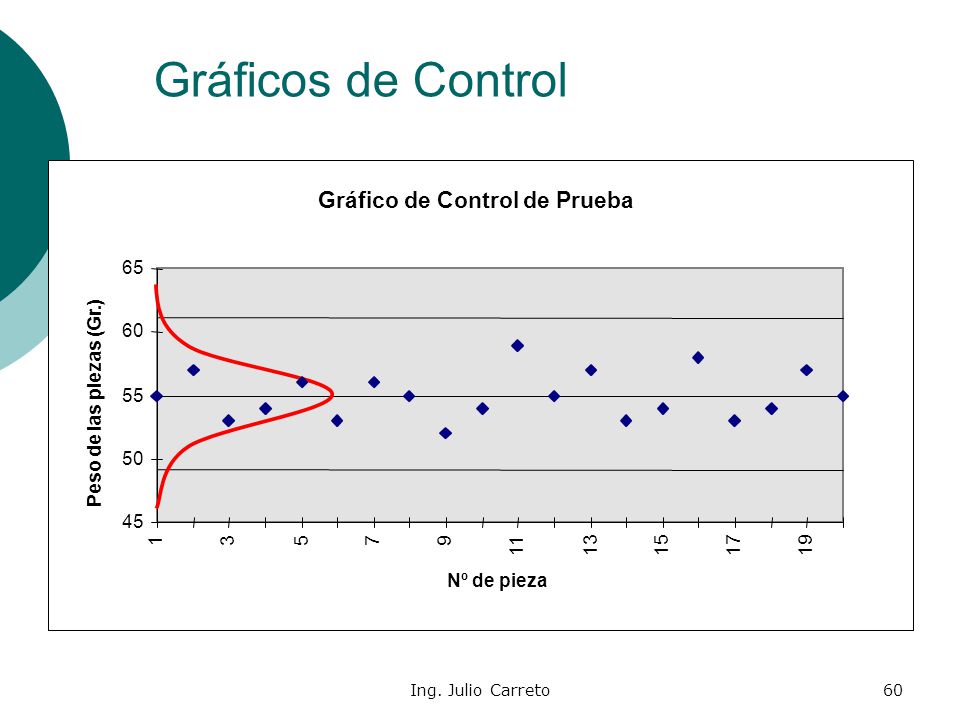 Gráficos de Control

Gráfico de Control de Prueba

Peso de las piezas (Gr.)

65
60
55
50
45

1 3 5 7 9 11 13 15 17 19

Nº de pieza

Ing. Julio Carreto

60